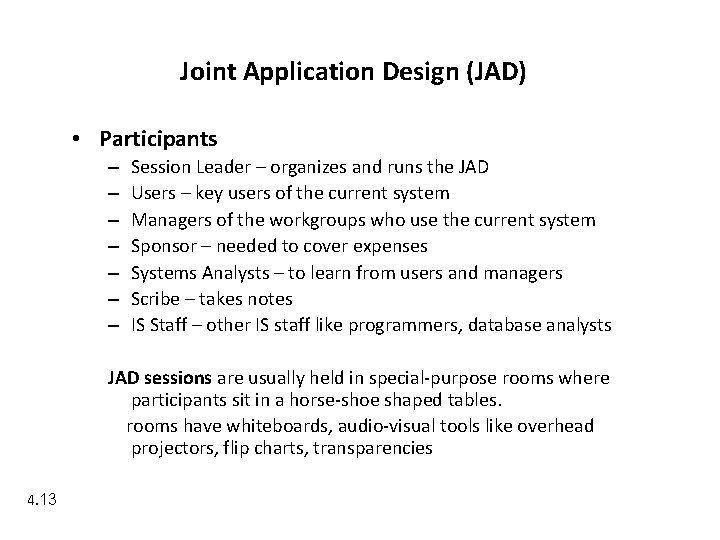 Joint Application Design (JAD)

• Participants
– Session Leader – organizes and runs the JAD
– Users – key users of the current system
– Managers of the workgroups who use the current system
– Sponsor – needed to cover expenses
– Systems Analysts – to learn from users and managers
– Scribe – takes notes
– IS Staff – other IS staff like programmers, database analysts

JAD sessions are usually held in special-purpose rooms where participants sit in a horse-shoe shaped tables.

rooms have whiteboards, audio-visual tools like overhead projectors, flip charts, transparencies

4.13